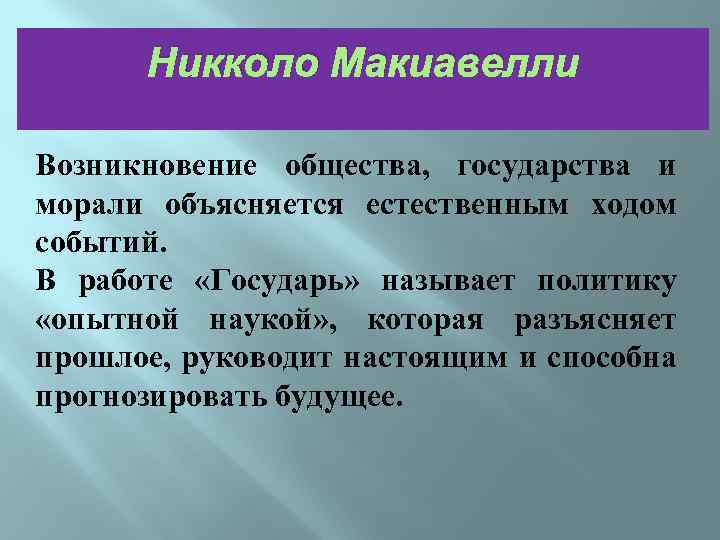 Никколо Макиавелли

Возникновение общества, государства и морали объясняется естественным ходом событий.

В работе «Государь» называет политику «опытной наукой», которая разъясняет прошлое, руководит настоящим и способна прогнозировать будущее.